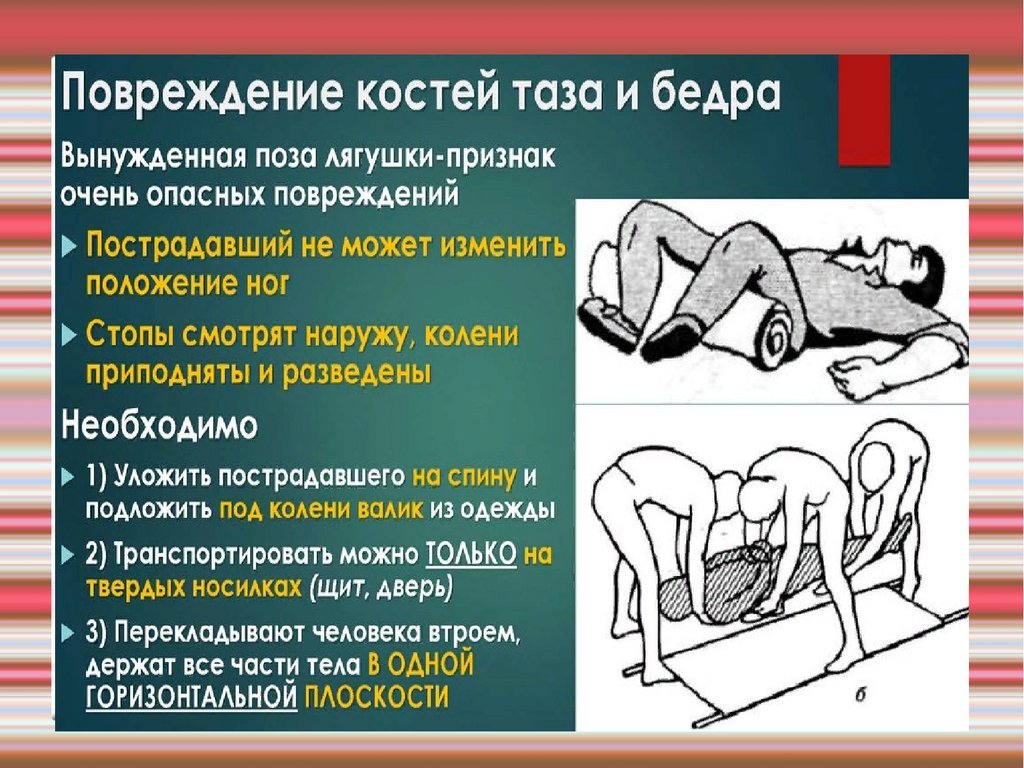 Повреждение костей таза и бедра

Вынужденная поза лягушки-признак очень опасных повреждений

Пострадавший не может изменить положение ног

Стопы смотрят наружу, колени приподняты и разведены

Необходимо

1) Уложить пострадавшего на спину и подложить под колени валик из одежды

2) Транспортировать можно ТОЛЬКО на твердых носилках (щит, дверь)

3) Перекладывают человека втроем, держат все части тела В ОДНОЙ ГОРИЗОНТАЛЬНОЙ ПЛОСКОСТИ

б